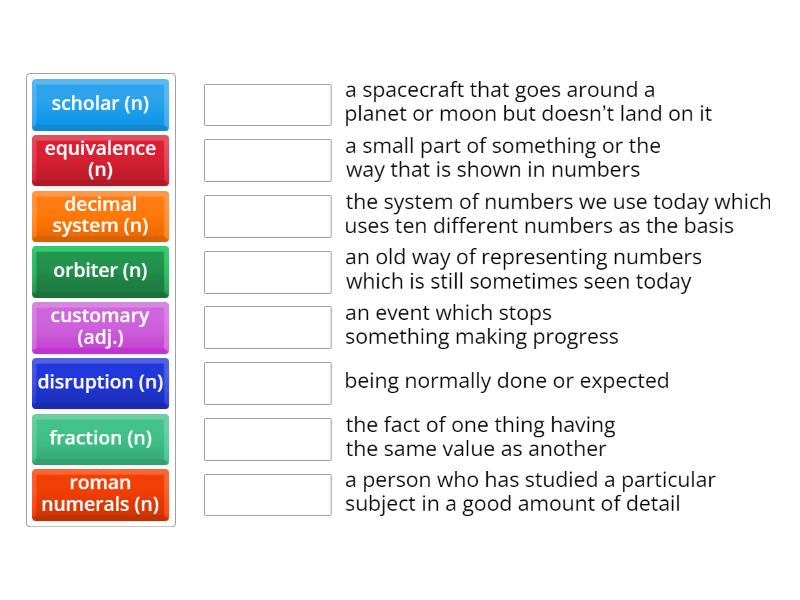 scholar (n)
equivalence (n)
decimal system (n)
orbiter (n)
customary (adj.)
disruption (n)
fraction (n)
roman numerals (n)

a spacecraft that goes around a planet or moon but doesn't land on it

a small part of something or the way that is shown in numbers

the system of numbers we use today which uses ten different numbers as the basis

an old way of representing numbers which is still sometimes seen today

an event which stops something making progress

being normally done or expected

the fact of one thing having the same value as another

a person who has studied a particular subject in a good amount of detail